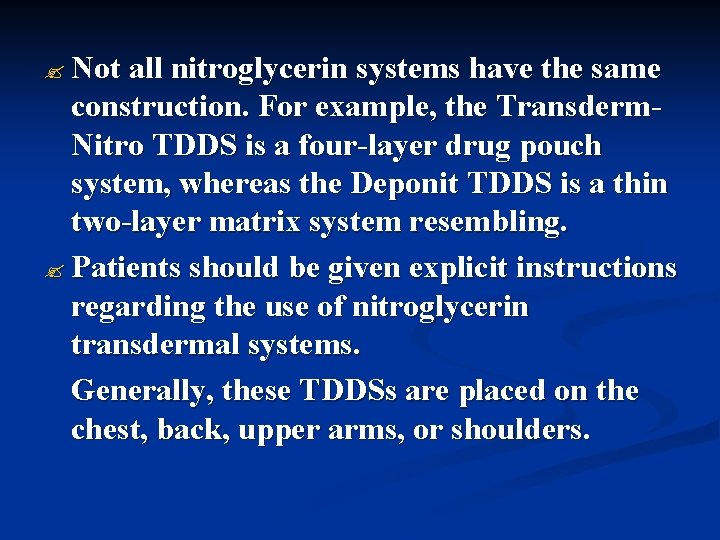 Not all nitroglycerin systems have the same construction. For example, the Transderm-Nitro TDDS is a four-layer drug pouch system, whereas the Deponit TDDS is a thin two-layer matrix system resembling.

Patients should be given explicit instructions regarding the use of nitroglycerin transdermal systems.

Generally, these TDDSs are placed on the chest, back, upper arms, or shoulders.